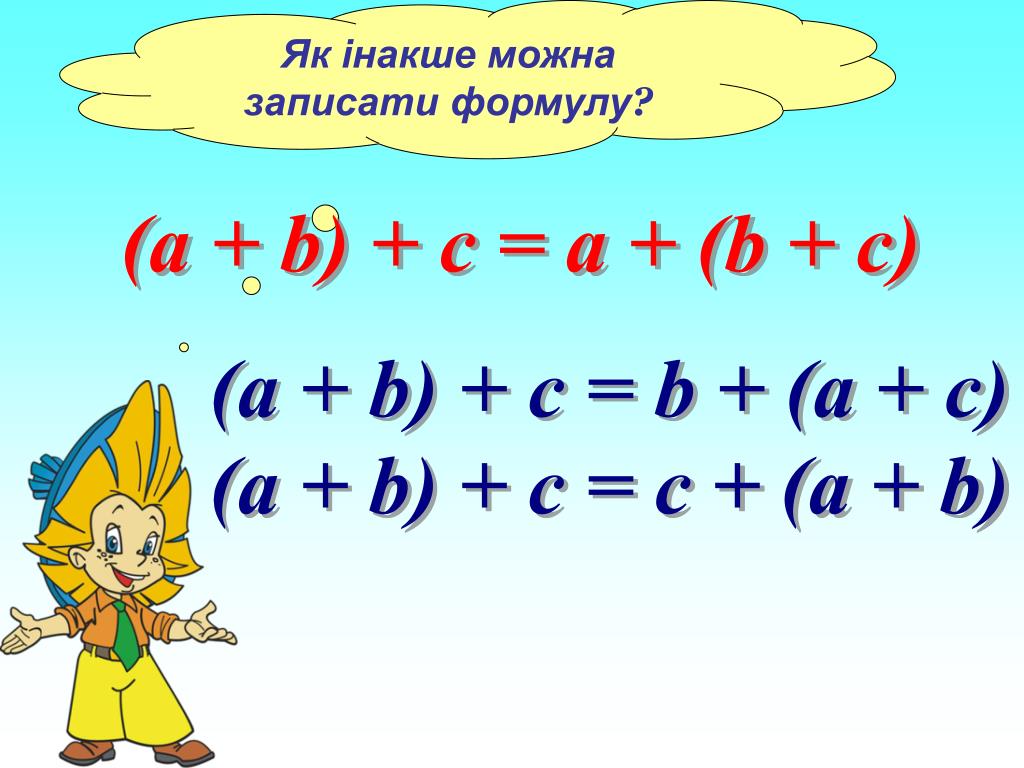 Як інакше можна записати формулу?

$(a + b) + c = a + (b + c)$

$(a + b) + c = b + (a + c)$
$(a + b) + c = c + (a + b)$